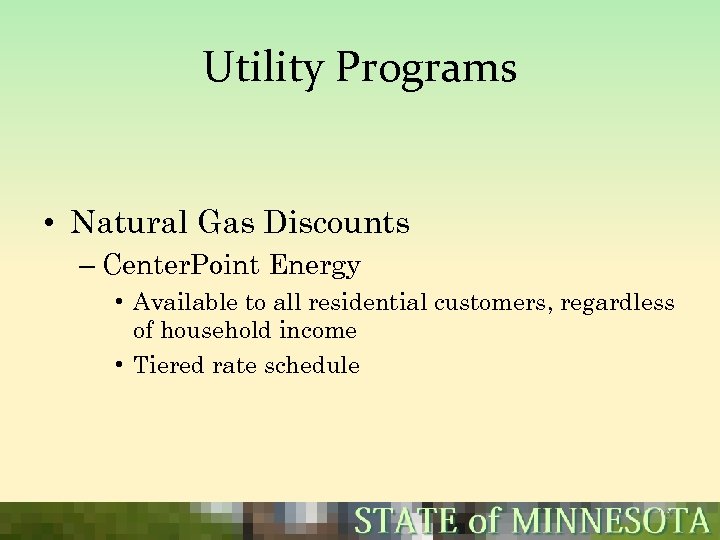 Utility Programs

• Natural Gas Discounts
– CenterPoint Energy
• Available to all residential customers, regardless of household income
• Tiered rate schedule

STATE of MINNESOTA